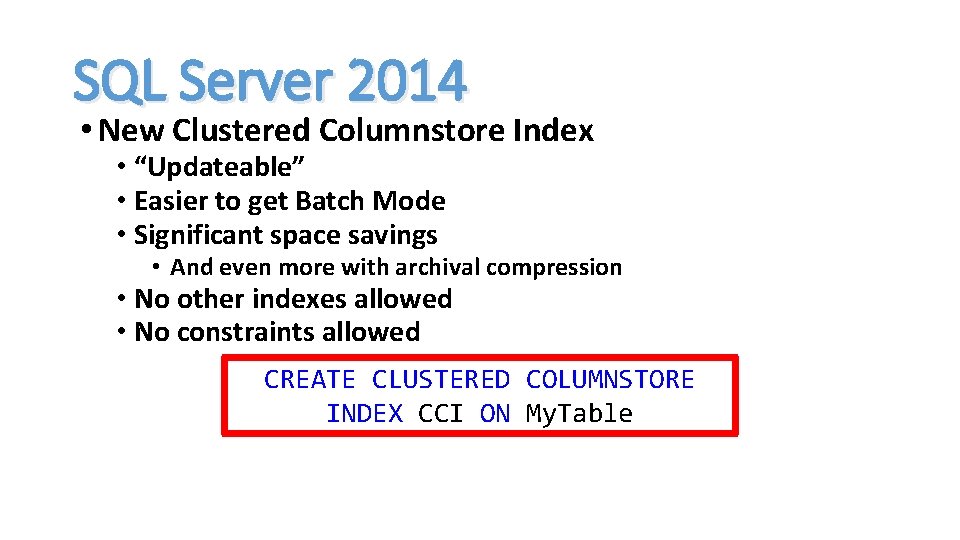 SQL Server 2014

• New Clustered Columnstore Index
 • “Updateable”
 • Easier to get Batch Mode
 • Significant space savings
  • And even more with archival compression
 • No other indexes allowed
 • No constraints allowed

CREATE CLUSTERED COLUMNSTORE INDEX CCI ON MyTable